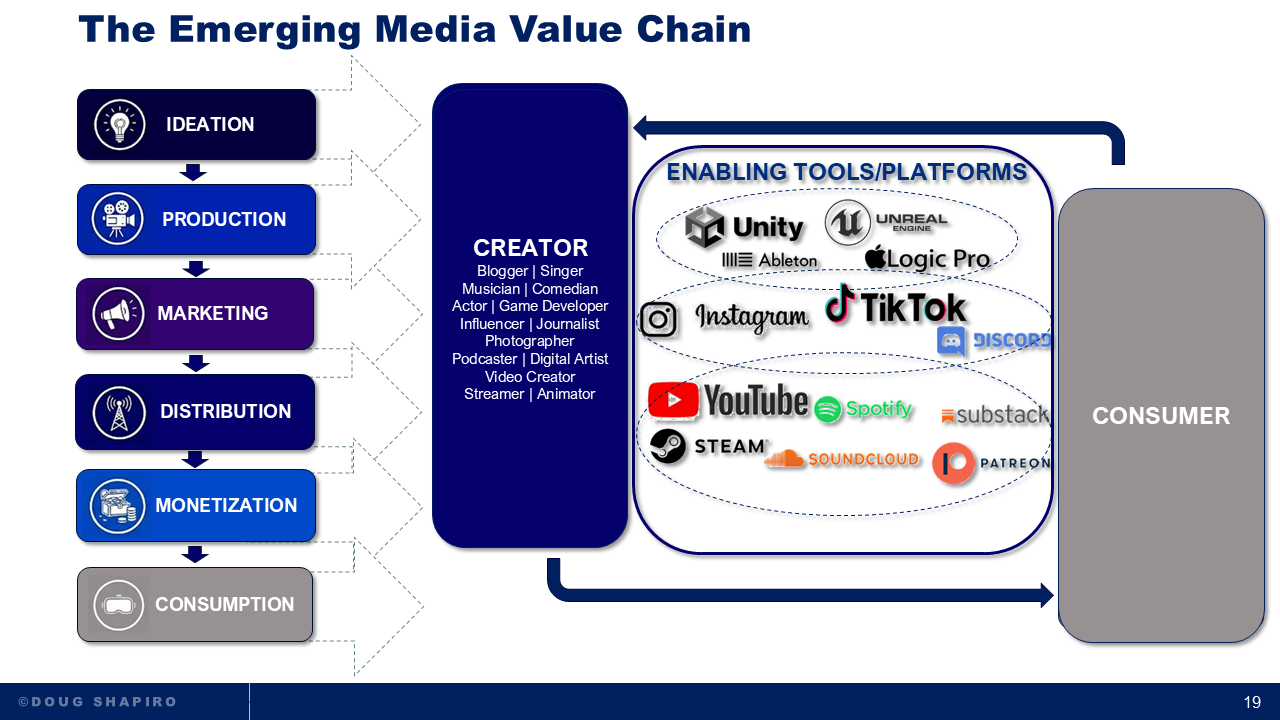 The Emerging Media Value Chain

IDEATION

PRODUCTION

MARKETING

DISTRIBUTION

MONETIZATION

CONSUMPTION

CREATOR
Blogger | Singer
Musician | Comedian
Actor | Game Developer
Influencer | Journalist
Photographer
Podcaster | Digital Artist
Video Creator
Streamer | Animator

ENABLING TOOLS/PLATFORMS

Unity
UNREAL ENGINE
Ableton
Logic Pro
Instagram
TikTok
DISCORD
YouTube
Spotify
substack
STEAM
SOUNDCLOUD
PATREON

CONSUMER

©DOUG SHAPIRO

19